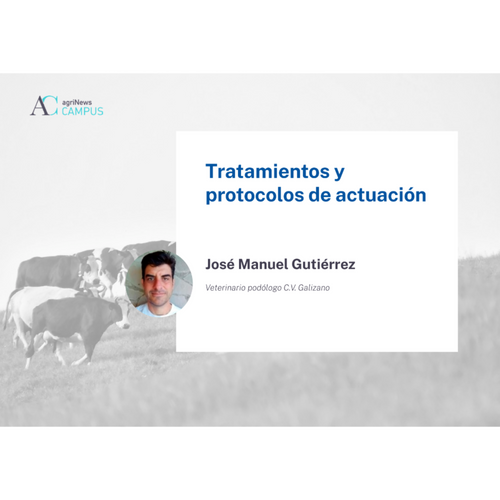 AC agriNews CAMPUS

Tratamientos y protocolos de actuación

José Manuel Gutiérrez

Veterinario podólogo C.V. Galizano